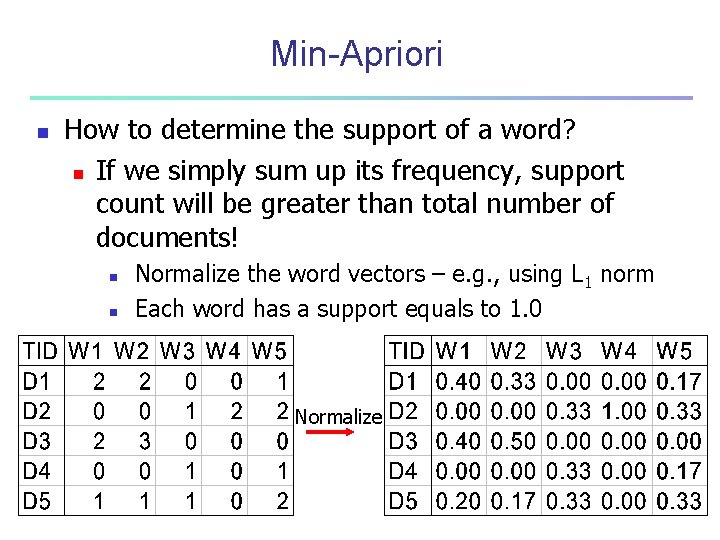 Min-Apriori

How to determine the support of a word?

If we simply sum up its frequency, support count will be greater than total number of documents!

Normalize the word vectors – e.g., using $L_1$ norm

Each word has a support equals to 1.0

| TID | W1 | W2 | W3 | W4 | W5 |
|---|---|---|---|---|---|
| D1 | 2 | 2 | 0 | 0 | 1 |
| D2 | 0 | 0 | 1 | 2 | 2 |
| D3 | 2 | 3 | 0 | 0 | 0 |
| D4 | 0 | 0 | 1 | 0 | 1 |
| D5 | 1 | 1 | 1 | 0 | 2 |

Normalize

| TID | W1 | W2 | W3 | W4 | W5 |
|---|---|---|---|---|---|
| D1 | 0.40 | 0.33 | 0.00 | 0.00 | 0.17 |
| D2 | 0.00 | 0.00 | 0.33 | 1.00 | 0.33 |
| D3 | 0.40 | 0.50 | 0.00 | 0.00 | 0.00 |
| D4 | 0.00 | 0.00 | 0.33 | 0.00 | 0.17 |
| D5 | 0.20 | 0.17 | 0.33 | 0.00 | 0.33 |